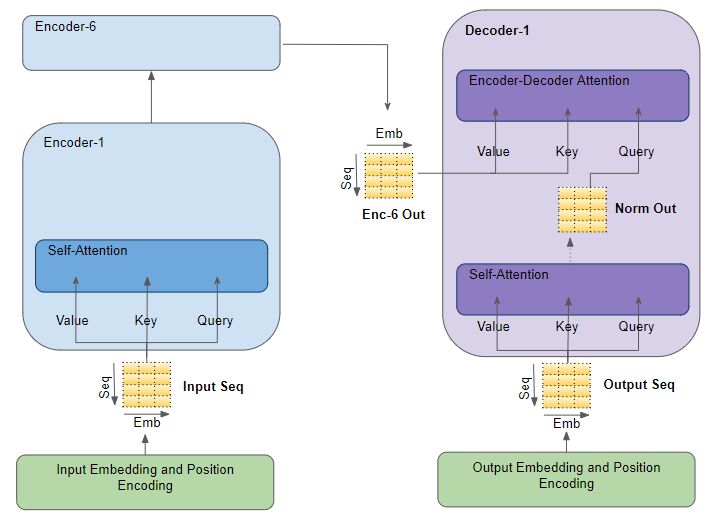 Encoder-6

Encoder-1

Self-Attention

Value Key Query

Seq

Input Seq

Emb

Input Embedding and Position Encoding

Emb

Seq

Enc-6 Out

Decoder-1

Encoder-Decoder Attention

Value Key Query

Norm Out

Self-Attention

Value Key Query

Seq

Output Seq

Emb

Output Embedding and Position Encoding